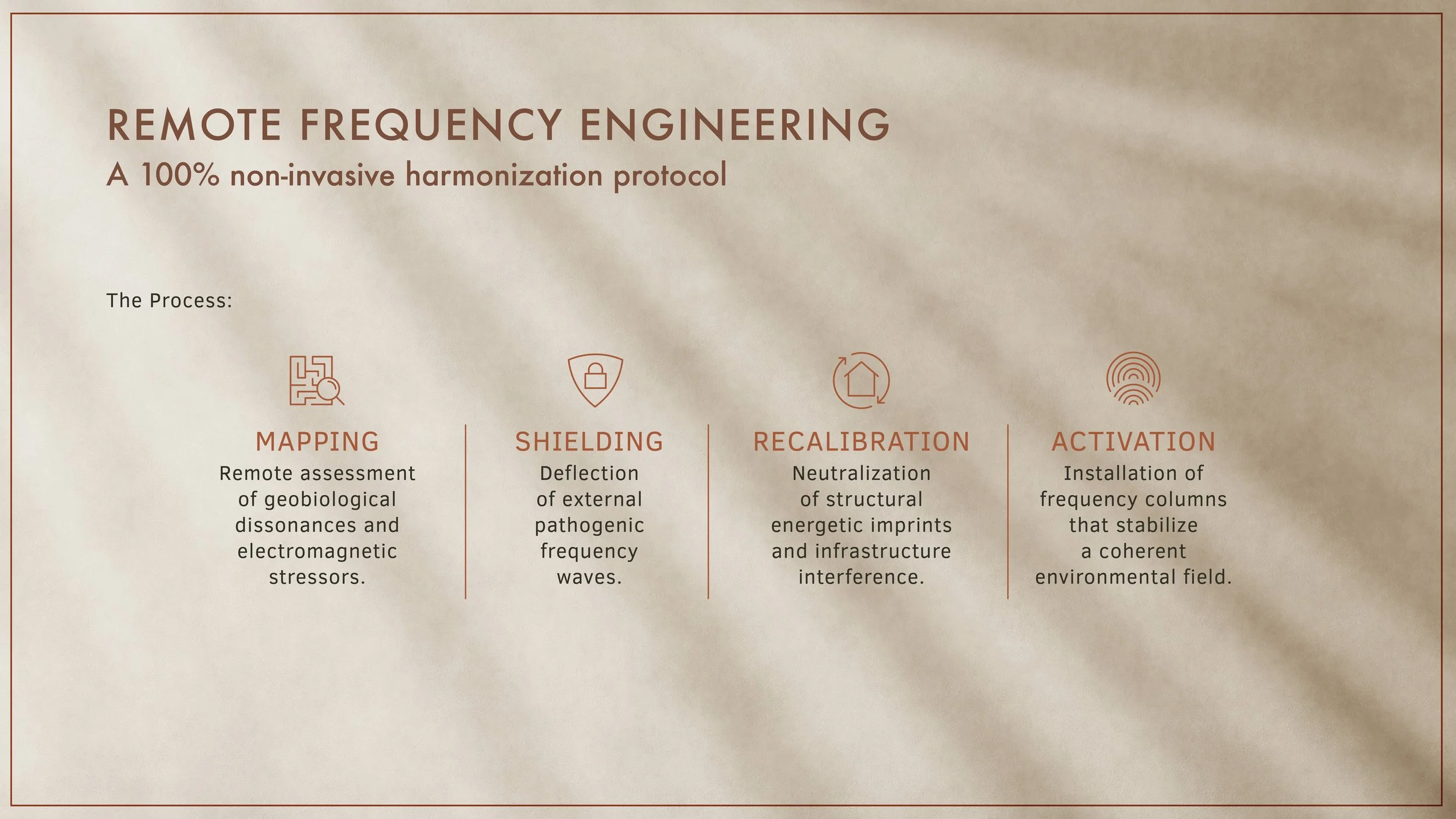 REMOTE FREQUENCY ENGINEERING
A 100% non-invasive harmonization protocol

The Process:

MAPPING
Remote assessment of geobiological dissonances and electromagnetic stressors.

SHIELDING
Deflection of external pathogenic frequency waves.

RECALIBRATION
Neutralization of structural energetic imprints and infrastructure interference.

ACTIVATION
Installation of frequency columns that stabilize a coherent environmental field.